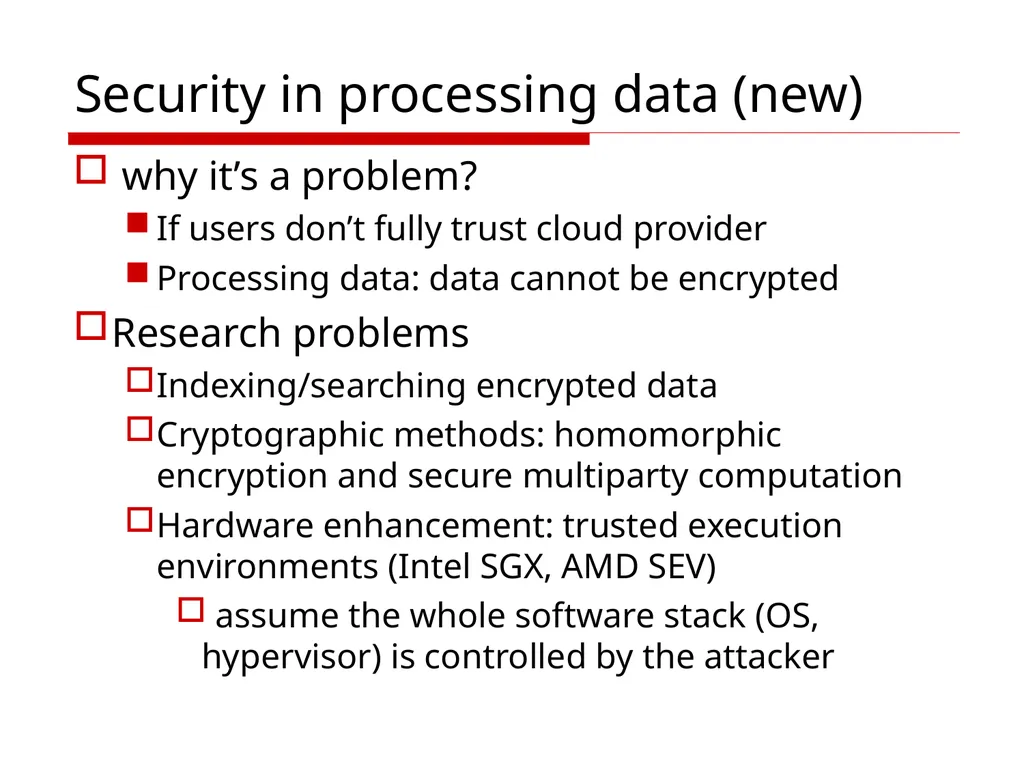 Security in processing data (new)

why it’s a problem?

If users don’t fully trust cloud provider

Processing data: data cannot be encrypted

Research problems

Indexing/searching encrypted data

Cryptographic methods: homomorphic encryption and secure multiparty computation

Hardware enhancement: trusted execution environments (Intel SGX, AMD SEV)

assume the whole software stack (OS, hypervisor) is controlled by the attacker